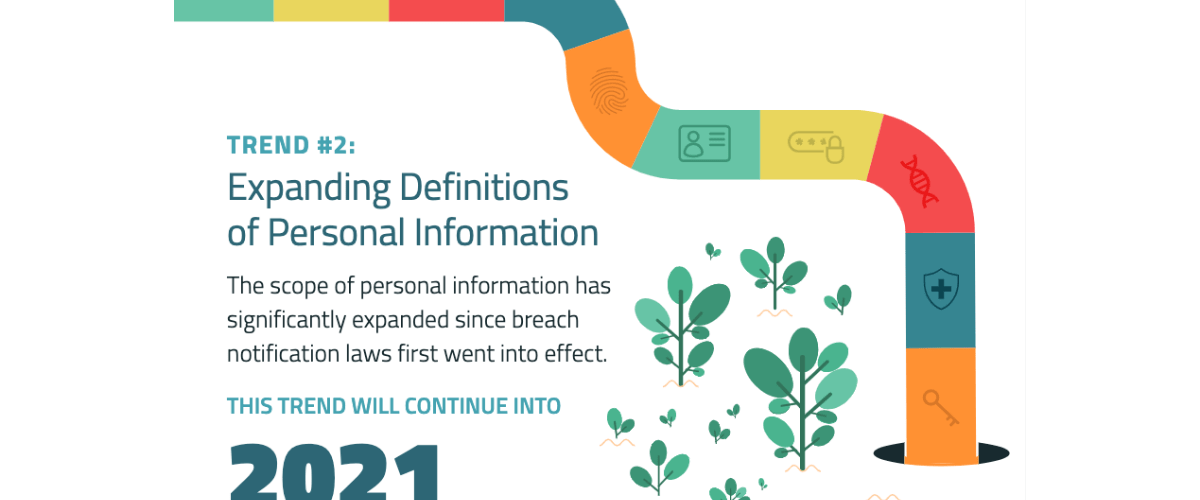 TREND #2:
Expanding Definitions of Personal Information

The scope of personal information has significantly expanded since breach notification laws first went into effect.

THIS TREND WILL CONTINUE INTO

2021